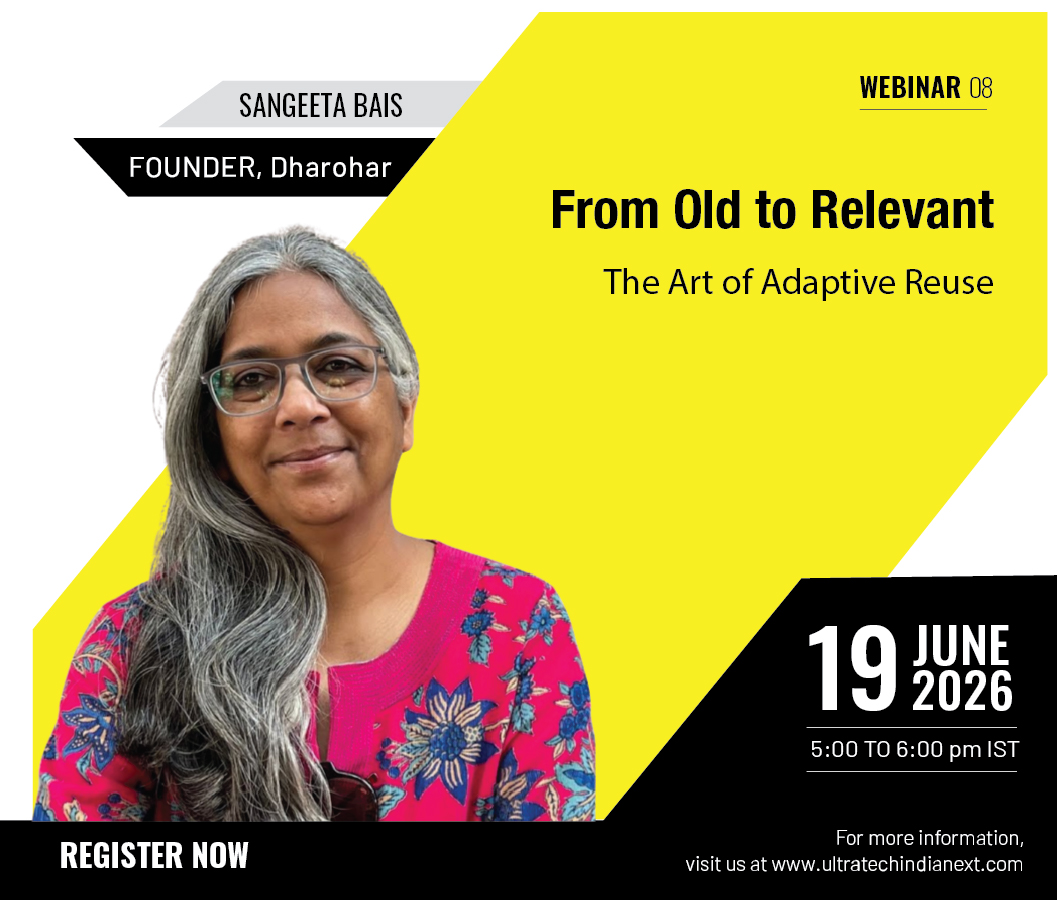 SANGEETA BAIS

FOUNDER, Dharohar

WEBINAR 08

From Old to Relevant

The Art of Adaptive Reuse

19 JUNE 2026

5:00 TO 6:00 pm IST

REGISTER NOW

For more information, visit us at www.ultratechindianext.com